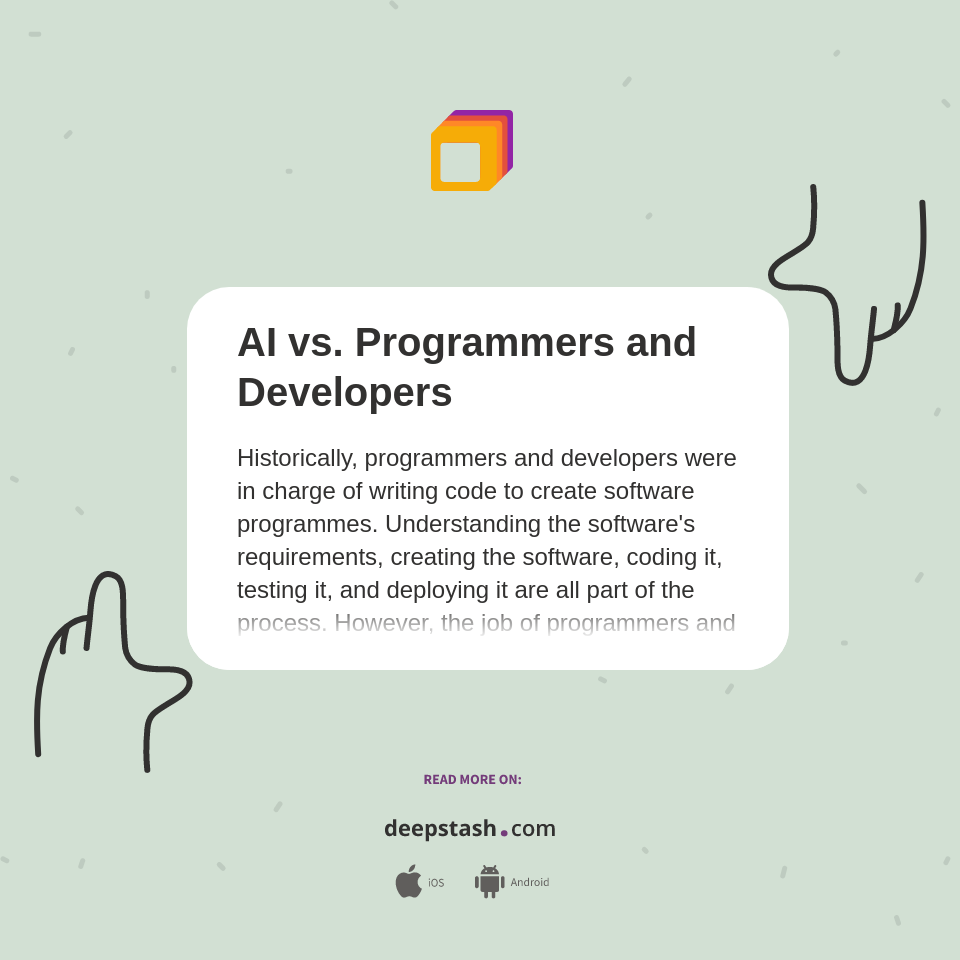 AI vs. Programmers and Developers

Historically, programmers and developers were in charge of writing code to create software programmes. Understanding the software's requirements, creating the software, coding it, testing it, and deploying it are all part of the process. However, the job of programmers and

READ MORE ON:

deepstash.com

iOS Android